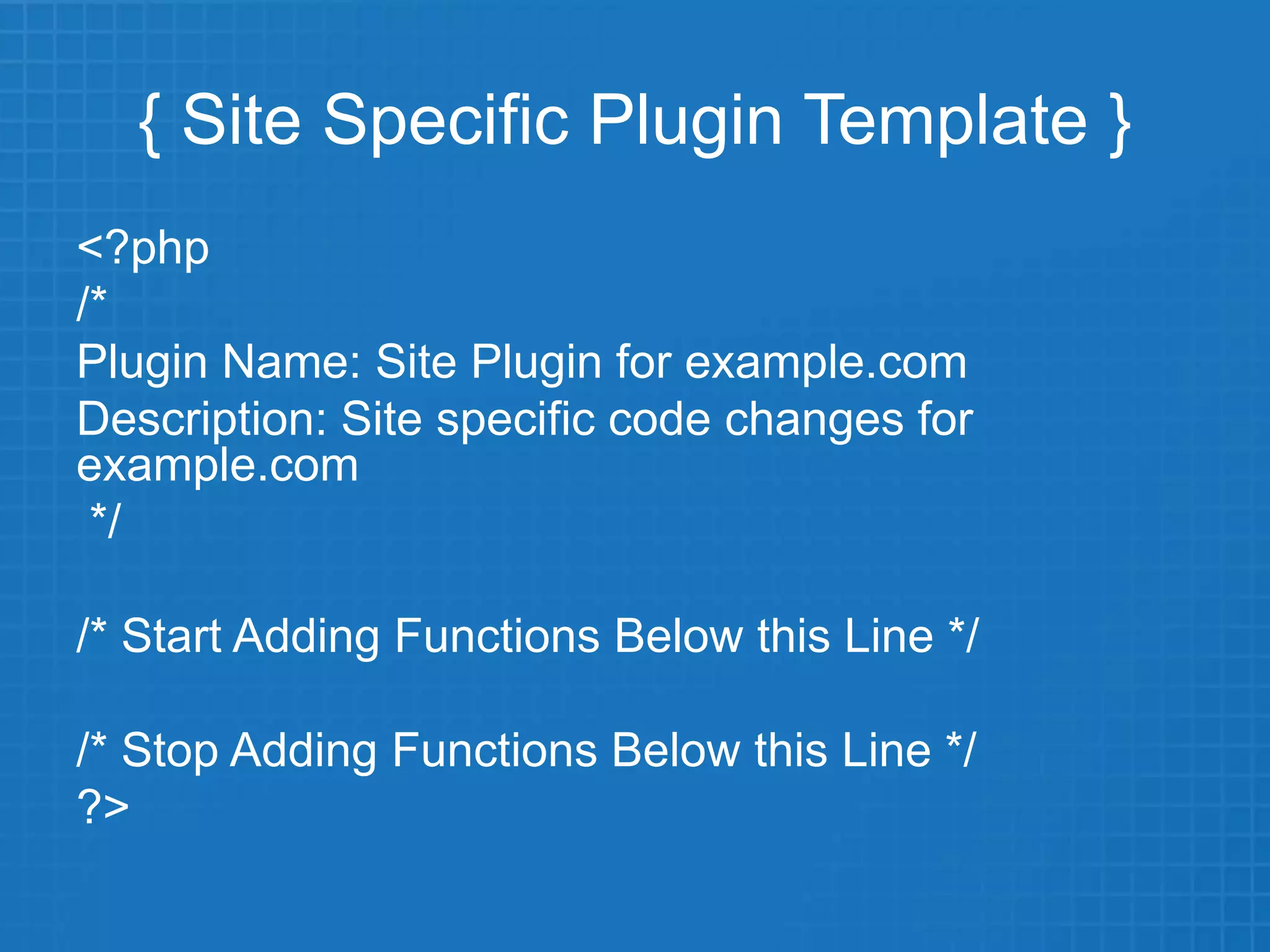 { Site Specific Plugin Template }

<?php
/*
Plugin Name: Site Plugin for example.com
Description: Site specific code changes for example.com
*/

/* Start Adding Functions Below this Line */

/* Stop Adding Functions Below this Line */
?>